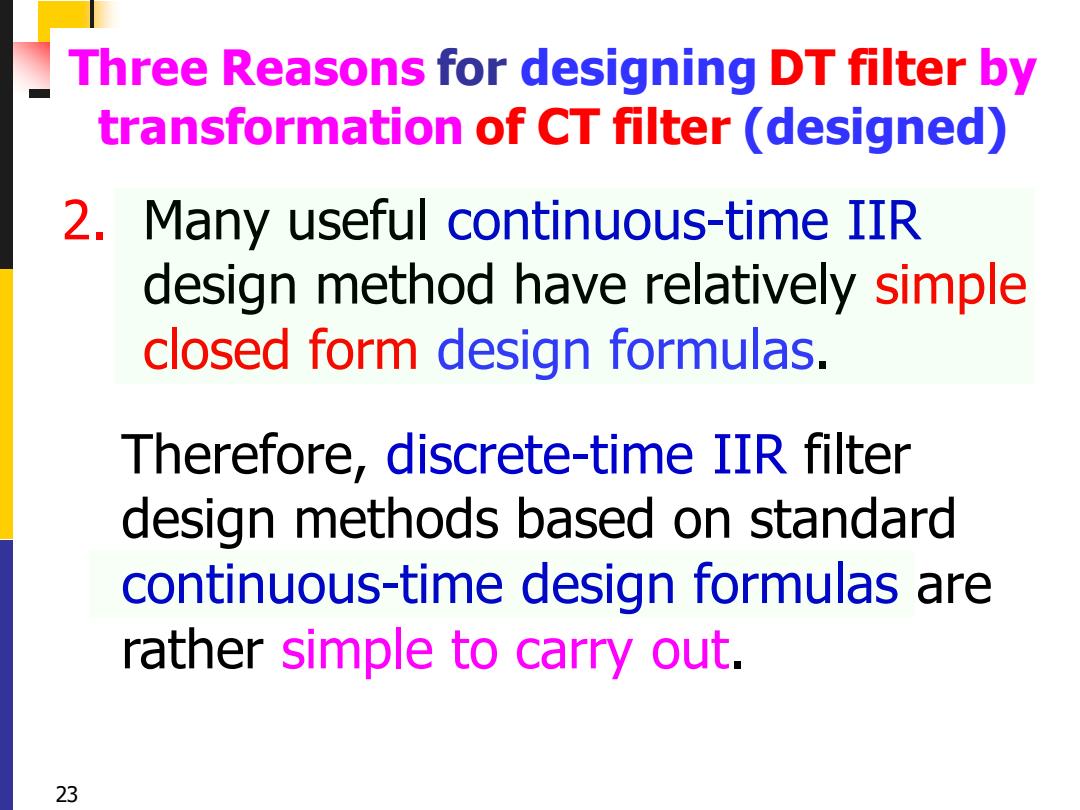 Three Reasons for designing DT filter by transformation of CT filter (designed)

2. Many useful continuous-time IIR design method have relatively simple closed form design formulas.

Therefore, discrete-time IIR filter design methods based on standard continuous-time design formulas are rather simple to carry out.

23